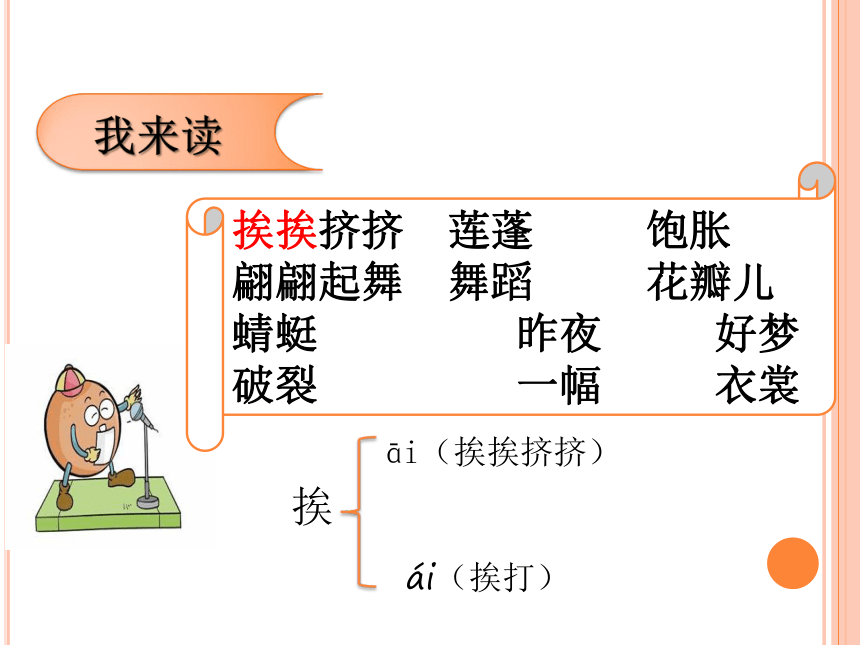 我来读

挨挨挤挤　莲蓬　饱胀
翩翩起舞　舞蹈　花瓣儿
蜻蜓　昨夜　好梦
破裂　一幅　衣裳

挨
āi（挨挨挤挤）
ái（挨打）